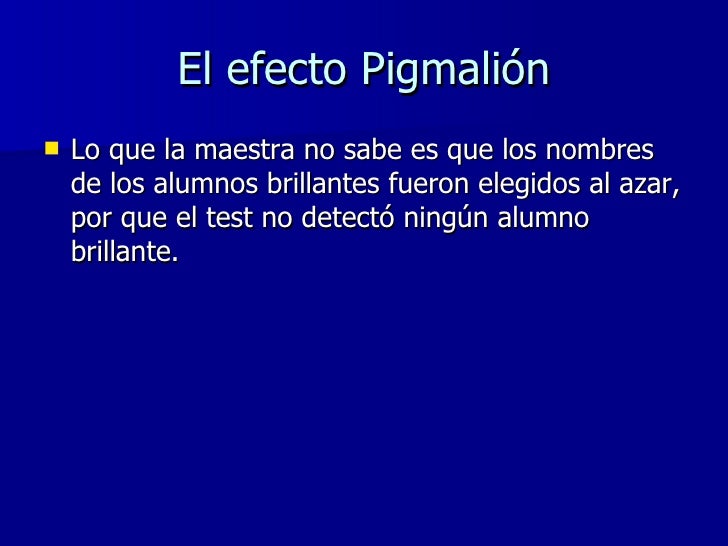 El efecto Pigmalión

Lo que la maestra no sabe es que los nombres de los alumnos brillantes fueron elegidos al azar, por que el test no detectó ningún alumno brillante.